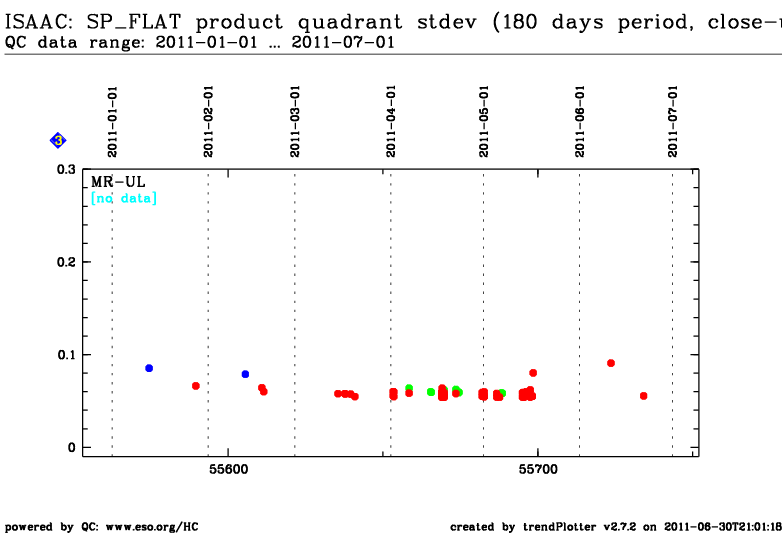 ISAAC: SP_FLAT product quadrant stdev (180 days period, close-u
QC data range: 2011-01-01 ... 2011-07-01

2011-01-01
2011-02-01
2011-03-01
2011-04-01
2011-05-01
2011-06-01
2011-07-01

3

0.3
0.2
0.1
0

MR-UL
[no data]

55600
55700

powered by QC: www.eso.org/HC

created by trendPlotter v2.7.2 on 2011-06-30T21:01:18